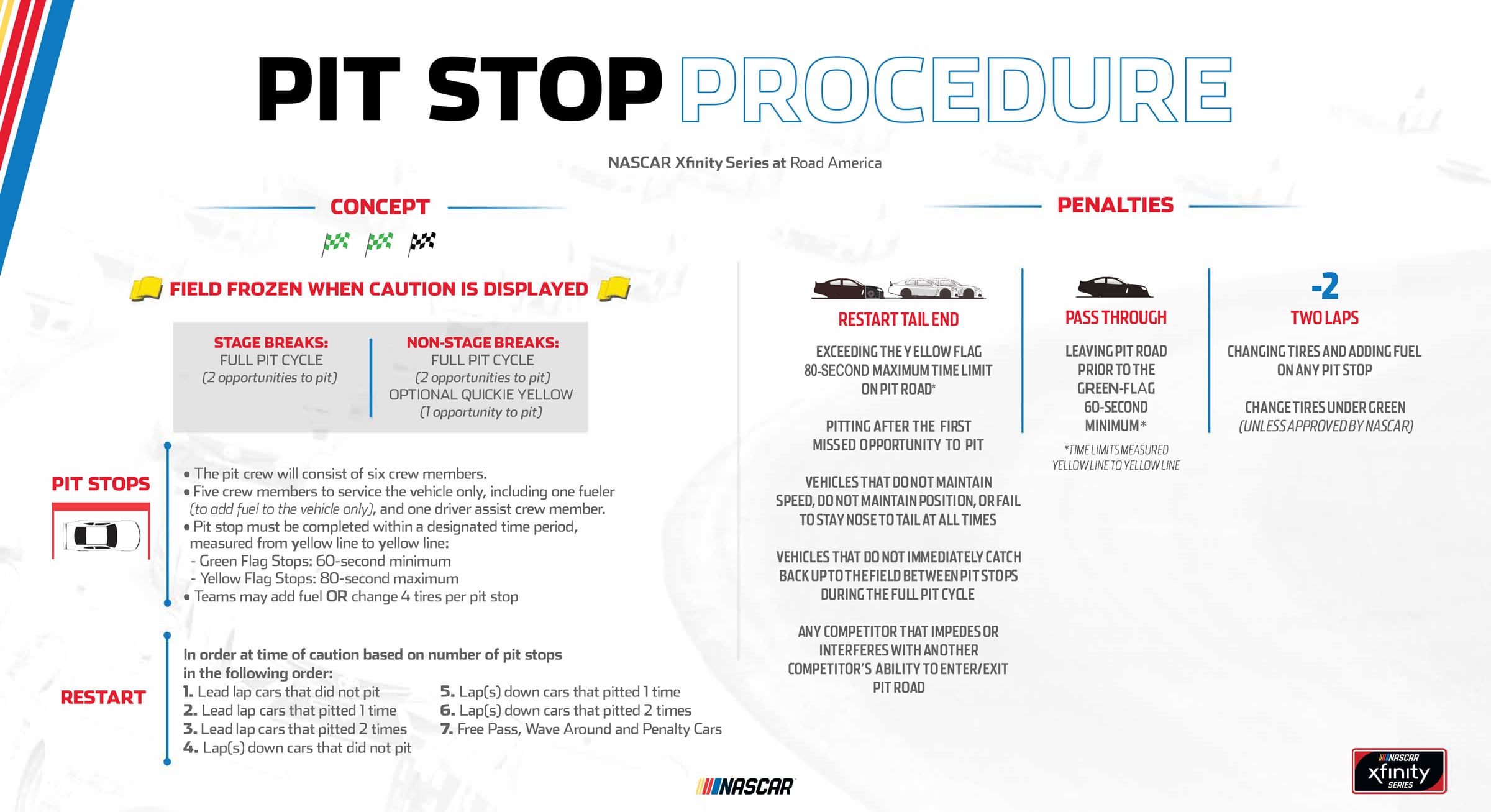 PIT STOP PROCEDURE

NASCAR Xfinity Series at Road America

CONCEPT

FIELD FROZEN WHEN CAUTION IS DISPLAYED

STAGE BREAKS:
FULL PIT CYCLE
(2 opportunities to pit)

NON-STAGE BREAKS:
FULL PIT CYCLE
(2 opportunities to pit)
OPTIONAL QUICKIE YELLOW
(1 opportunity to pit)

PIT STOPS

• The pit crew will consist of six crew members.
• Five crew members to service the vehicle only, including one fueler (to add fuel to the vehicle only), and one driver assist crew member.
• Pit stop must be completed within a designated time period, measured from yellow line to yellow line:
- Green Flag Stops: 60-second minimum
- Yellow Flag Stops: 80-second maximum
• Teams may add fuel OR change 4 tires per pit stop

RESTART

In order at time of caution based on number of pit stops in the following order:
1. Lead lap cars that did not pit
2. Lead lap cars that pitted 1 time
3. Lead lap cars that pitted 2 times
4. Lap(s) down cars that did not pit
5. Lap(s) down cars that pitted 1 time
6. Lap(s) down cars that pitted 2 times
7. Free Pass, Wave Around and Penalty Cars

PENALTIES

RESTART TAIL END

EXCEEDING THE YELLOW FLAG 80-SECOND MAXIMUM TIME LIMIT ON PIT ROAD*

PITTING AFTER THE FIRST MISSED OPPORTUNITY TO PIT

VEHICLES THAT DO NOT MAINTAIN SPEED, DO NOT MAINTAIN POSITION, OR FAIL TO STAY NOSE TO TAIL AT ALL TIMES

VEHICLES THAT DO NOT IMMEDIATELY CATCH BACK UP TO THE FIELD BETWEEN PIT STOPS DURING THE FULL PIT CYCLE

ANY COMPETITOR THAT IMPEDES OR INTERFERES WITH ANOTHER COMPETITOR'S ABILITY TO ENTER/EXIT PIT ROAD

PASS THROUGH

LEAVING PIT ROAD PRIOR TO THE GREEN-FLAG 60-SECOND MINIMUM*

*TIME LIMITS MEASURED YELLOW LINE TO YELLOW LINE

-2
TWO LAPS

CHANGING TIRES AND ADDING FUEL ON ANY PIT STOP

CHANGE TIRES UNDER GREEN (UNLESS APPROVED BY NASCAR)

NASCAR

NASCAR xfinity SERIES